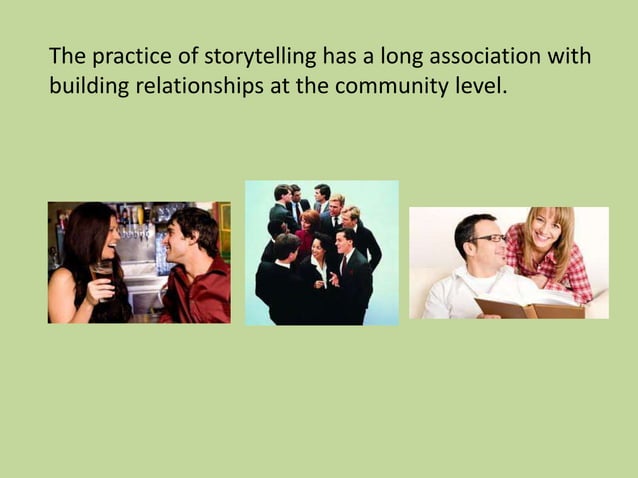 The practice of storytelling has a long association with building relationships at the community level.